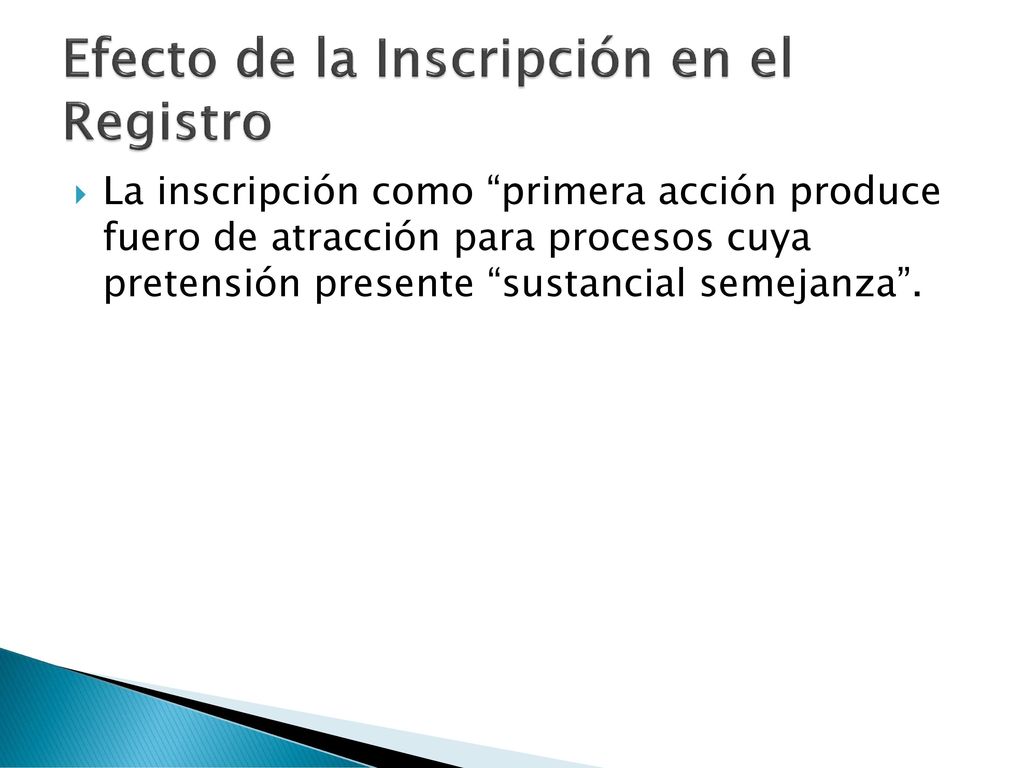 Efecto de la Inscripción en el Registro

La inscripción como “primera acción produce fuero de atracción para procesos cuya pretensión presente “sustancial semejanza”.